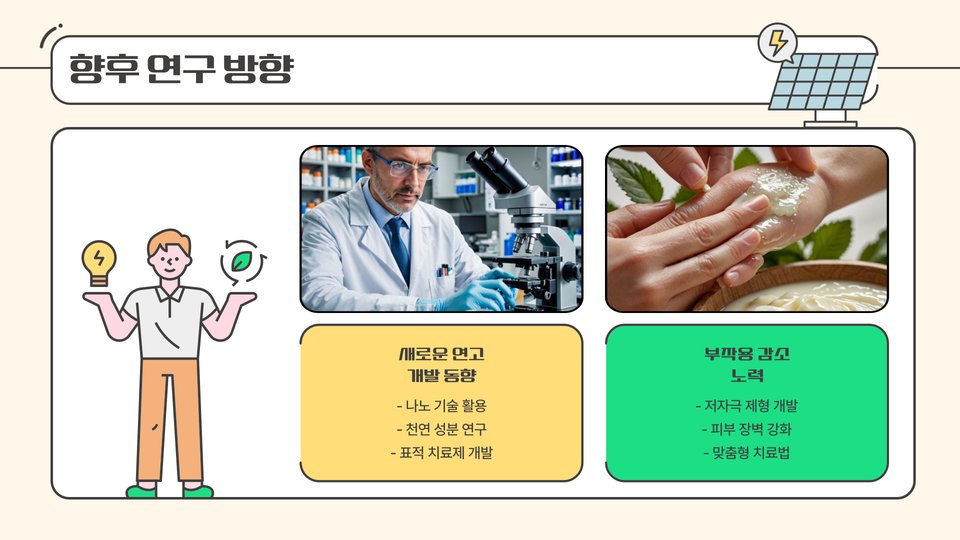 향후 연구 방향

새로운 연고 개발 동향

- 나노 기술 활용
- 천연 성분 연구
- 표적 치료제 개발

부작용 감소 노력

- 저자극 제형 개발
- 피부 장벽 강화
- 맞춤형 치료법